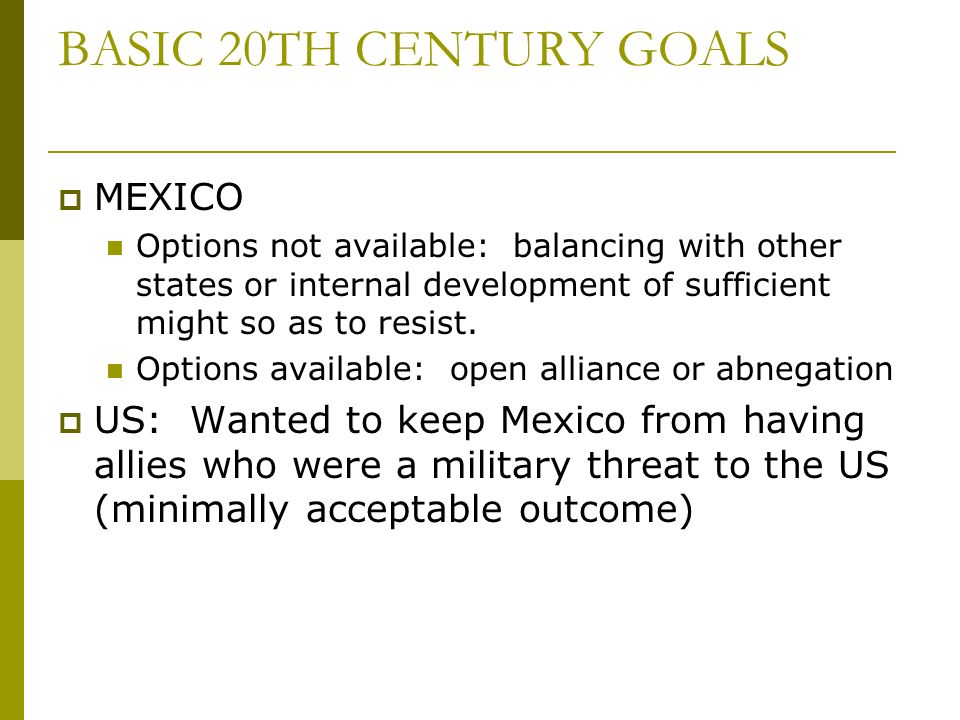 BASIC 20TH CENTURY GOALS

MEXICO

Options not available:  balancing with other states or internal development of sufficient might so as to resist.

Options available:  open alliance or abnegation

US:  Wanted to keep Mexico from having allies who were a military threat to the US (minimally acceptable outcome)